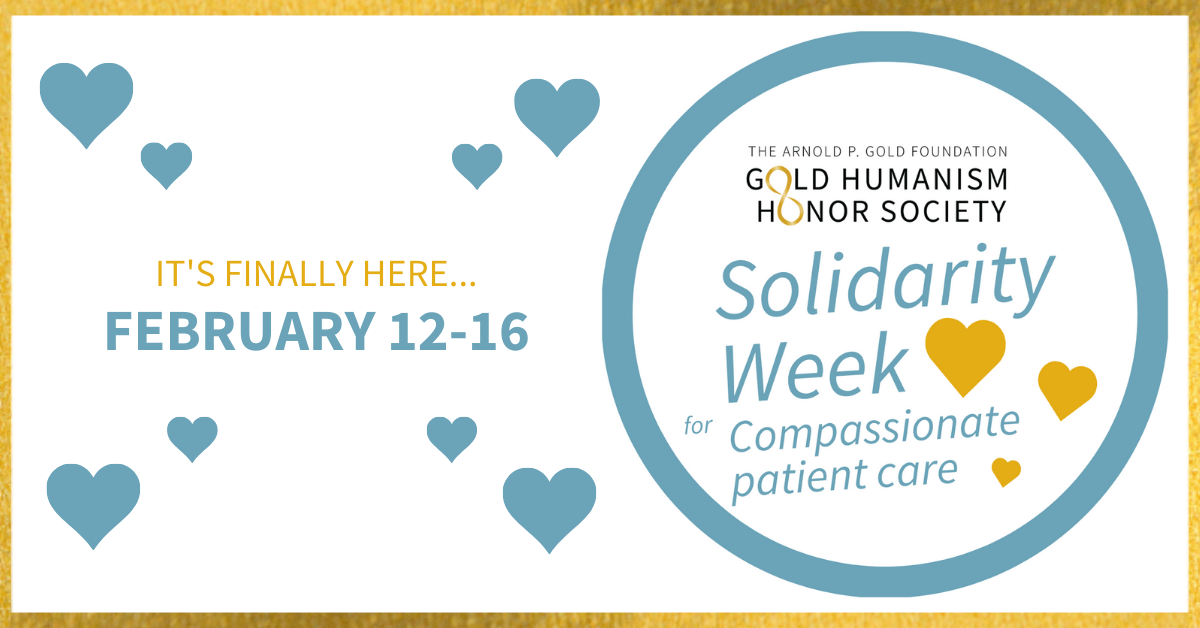 IT'S FINALLY HERE...
FEBRUARY 12-16

THE ARNOLD P. GOLD FOUNDATION
GOLD HUMANISM
HONOR SOCIETY

Solidarity Week for Compassionate patient care